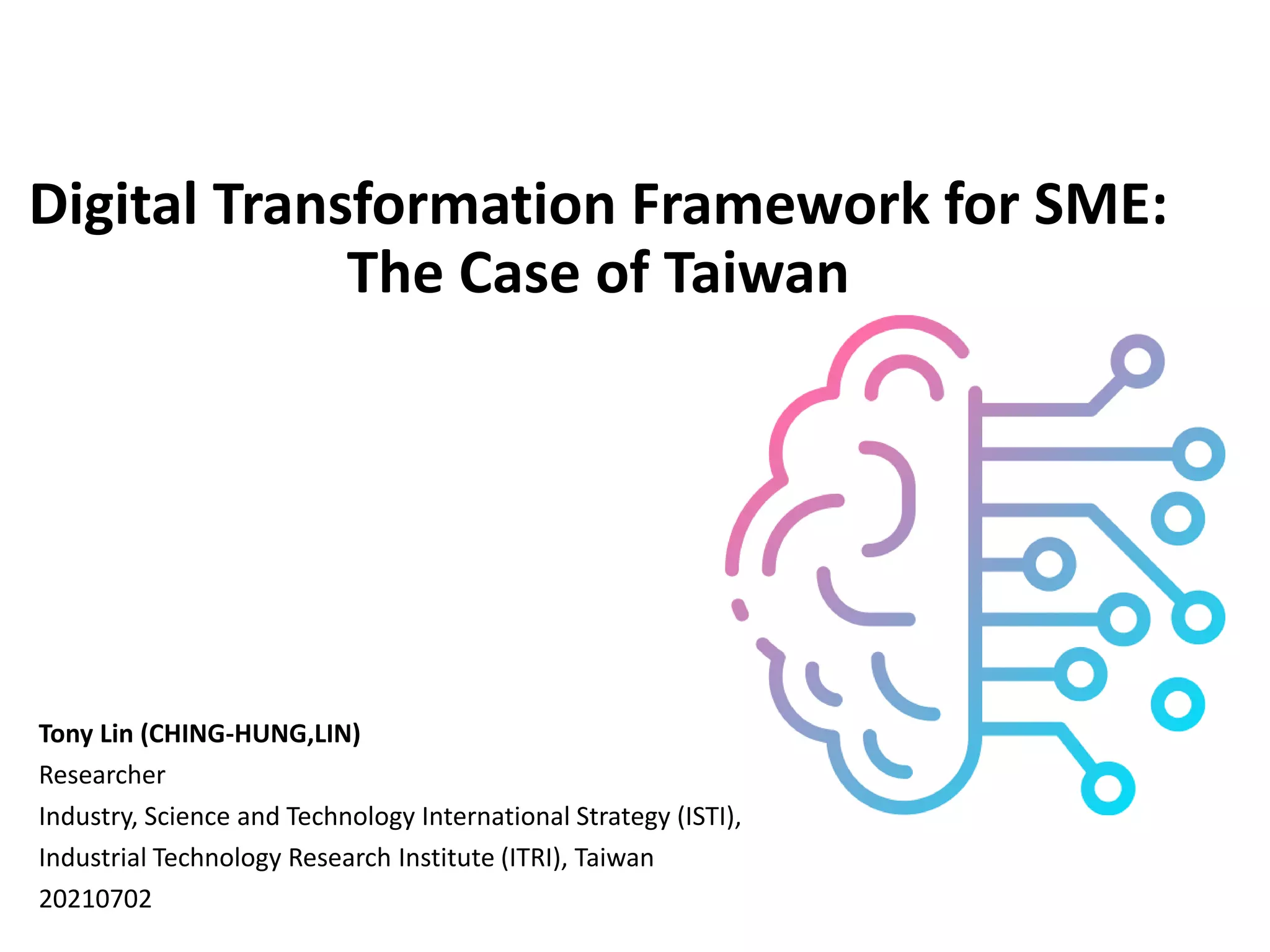 Digital Transformation Framework for SME:
The Case of Taiwan

Tony Lin (CHING-HUNG,LIN)
Researcher
Industry, Science and Technology International Strategy (ISTI),
Industrial Technology Research Institute (ITRI), Taiwan
20210702